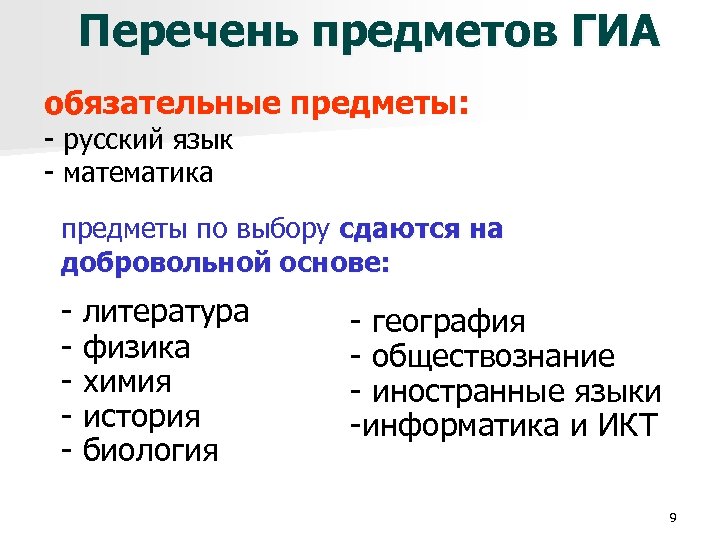 Перечень предметов ГИА

обязательные предметы:
- русский язык
- математика

предметы по выбору сдаются на добровольной основе:

- литература
- физика
- химия
- история
- биология

- география
- обществознание
- иностранные языки
-информатика и ИКТ

9